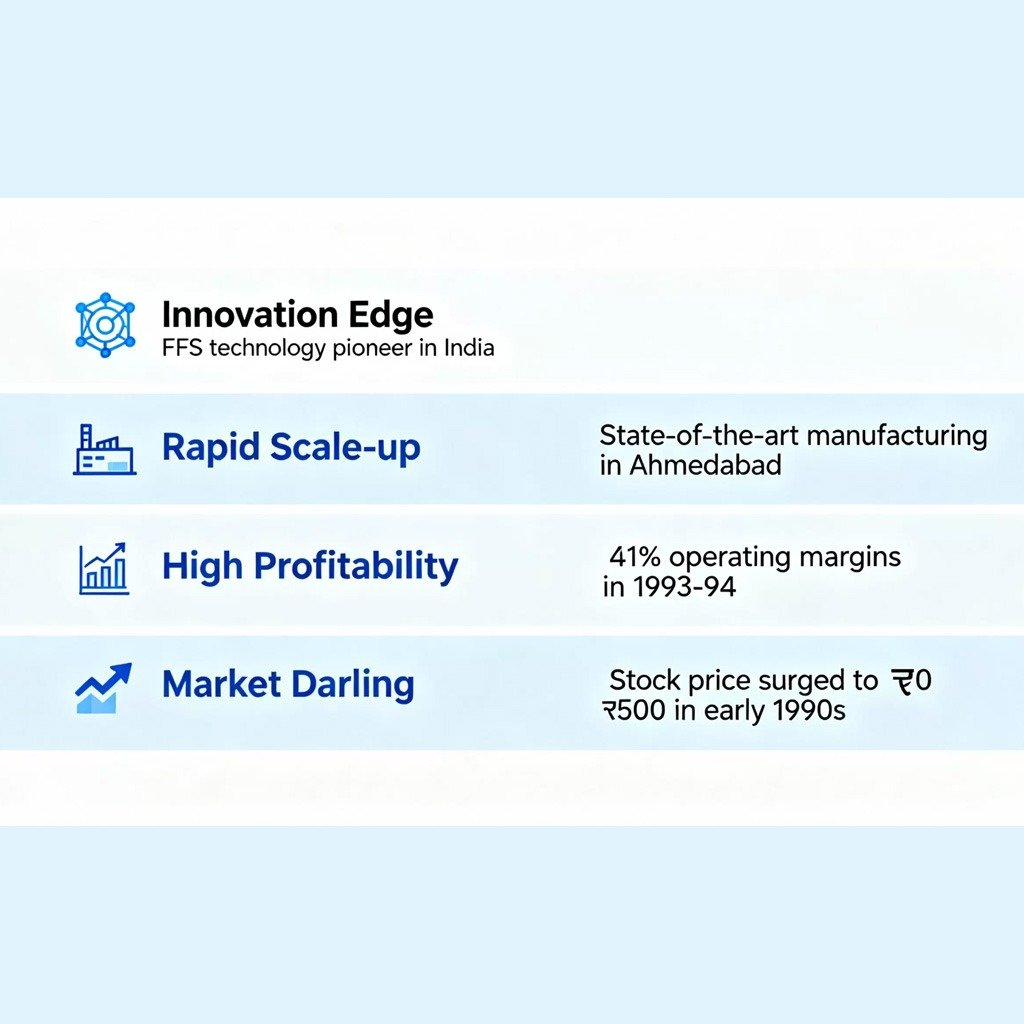 Innovation Edge
FFS technology pioneer in India

Rapid Scale-up

State-of-the-art manufacturing in Ahmedabad

High Profitability

41% operating margins in 1993-94

Market Darling

Stock price surged to ₹0 ₹500 in early 1990s